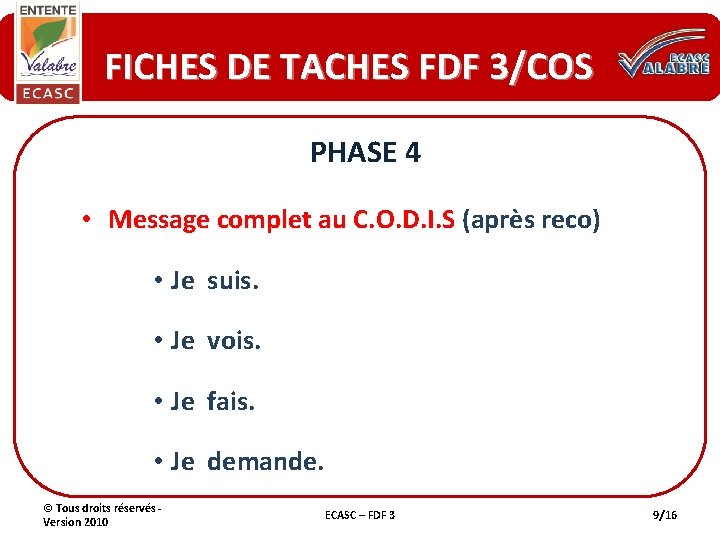 ENTENTE
Valabre
ECASC

FICHES DE TACHES FDF 3/COS

ECASC
VALABRE

PHASE 4

• Message complet au C.O.D.I.S (après reco)

• Je suis.

• Je vois.

• Je fais.

• Je demande.

© Tous droits réservés - Version 2010

ECASC – FDF 3

9/16